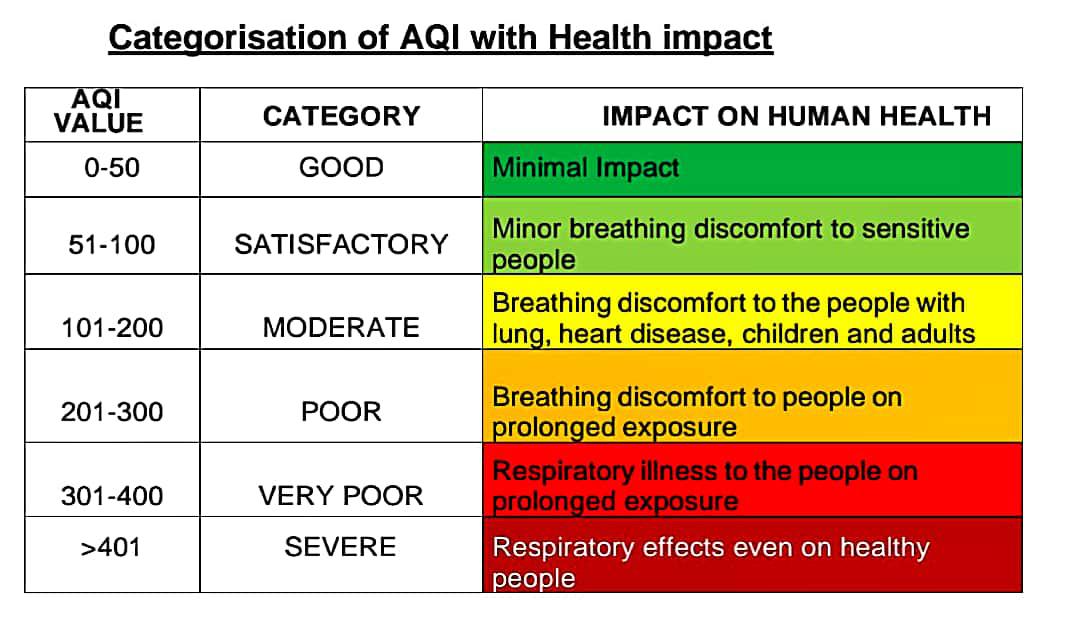 Categorisation of AQI with Health impact

| AQI VALUE | CATEGORY | IMPACT ON HUMAN HEALTH |
|---|---|---|
| 0-50 | GOOD | Minimal Impact |
| 51-100 | SATISFACTORY | Minor breathing discomfort to sensitive people |
| 101-200 | MODERATE | Breathing discomfort to the people with lung, heart disease, children and adults |
| 201-300 | POOR | Breathing discomfort to people on prolonged exposure |
| 301-400 | VERY POOR | Respiratory illness to the people on prolonged exposure |
| >401 | SEVERE | Respiratory effects even on healthy people |